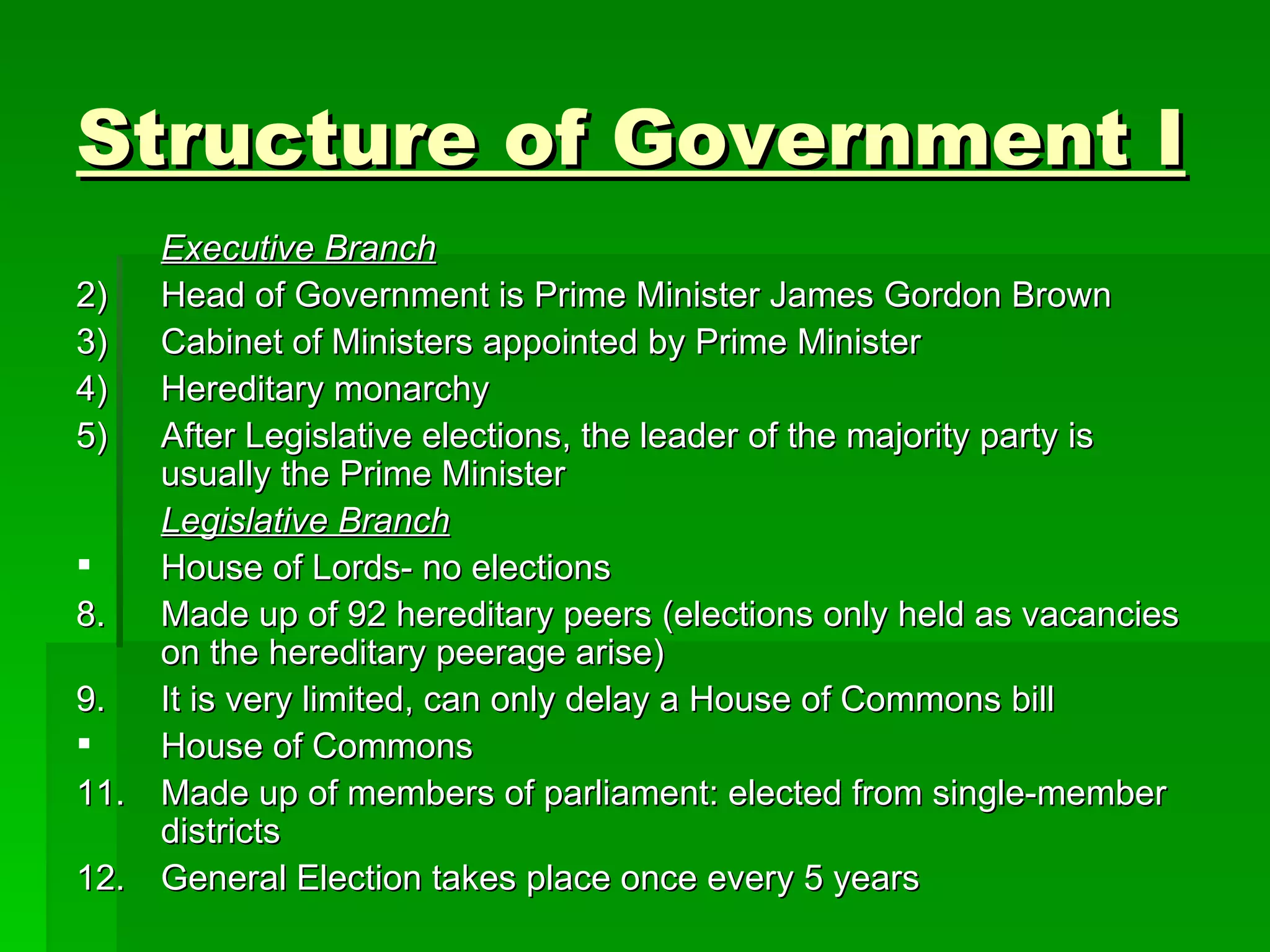 Structure of Government I

Executive Branch

2) Head of Government is Prime Minister James Gordon Brown

3) Cabinet of Ministers appointed by Prime Minister

4) Hereditary monarchy

5) After Legislative elections, the leader of the majority party is usually the Prime Minister

Legislative Branch

▪ House of Lords- no elections

8. Made up of 92 hereditary peers (elections only held as vacancies on the hereditary peerage arise)

9. It is very limited, can only delay a House of Commons bill

▪ House of Commons

11. Made up of members of parliament: elected from single-member districts

12. General Election takes place once every 5 years